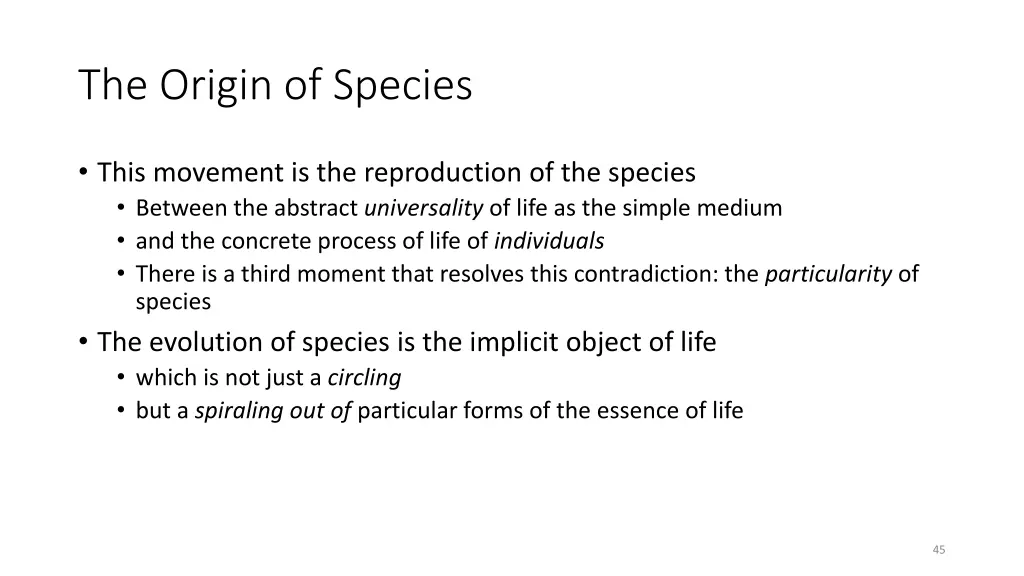 The Origin of Species

• This movement is the reproduction of the species
  • Between the abstract universality of life as the simple medium
  • and the concrete process of life of individuals
  • There is a third moment that resolves this contradiction: the particularity of species
• The evolution of species is the implicit object of life
  • which is not just a circling
  • but a spiraling out of particular forms of the essence of life

45